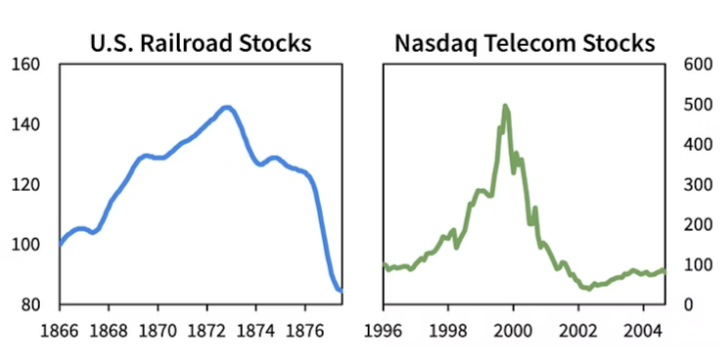 U.S. Railroad Stocks

160
140
120
100
80

1866 1868 1870 1872 1874 1876

Nasdaq Telecom Stocks

600
500
400
300
200
100
0

1996 1998 2000 2002 2004